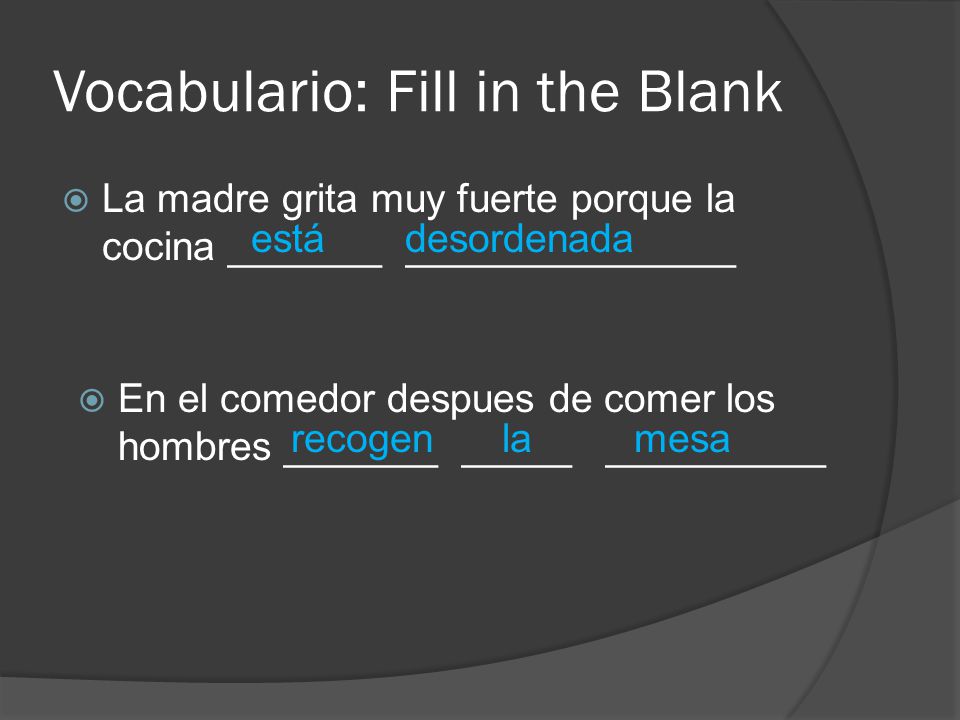 Vocabulario: Fill in the Blank

La madre grita muy fuerte porque la cocina está desordenada

En el comedor despues de comer los hombres recogen la mesa